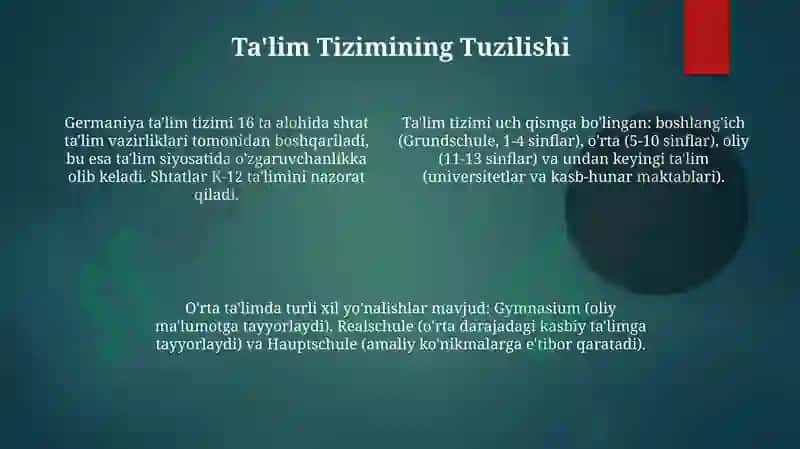 Ta'lim Tizimining Tuzilishi

Germaniya ta'lim tizimi 16 ta alohida shtat ta'lim vazirliklari tomonidan boshqariladi, bu esa ta'lim siyosatida o'zgaruvchanlikka olib keladi. Shtatlar K-12 ta'limini nazorat qiladi.

Ta'lim tizimi uch qismga bo'lingan: boshlang'ich (Grundschule, 1-4 sinflar), o'rta (5-10 sinflar), oliy (11-13 sinflar) va undan keyingi ta'lim (universitetlar va kasb-hunar maktablari).

O'rta ta'limda turli xil yo'nalishlar mavjud: Gymnasium (oliy ma'lumotga tayyorlaydi), Realschule (o'rta darajadagi kasbiy ta'limga tayyorlaydi) va Hauptschule (amaliy ko'nikmalarga e'tibor qaratadi).